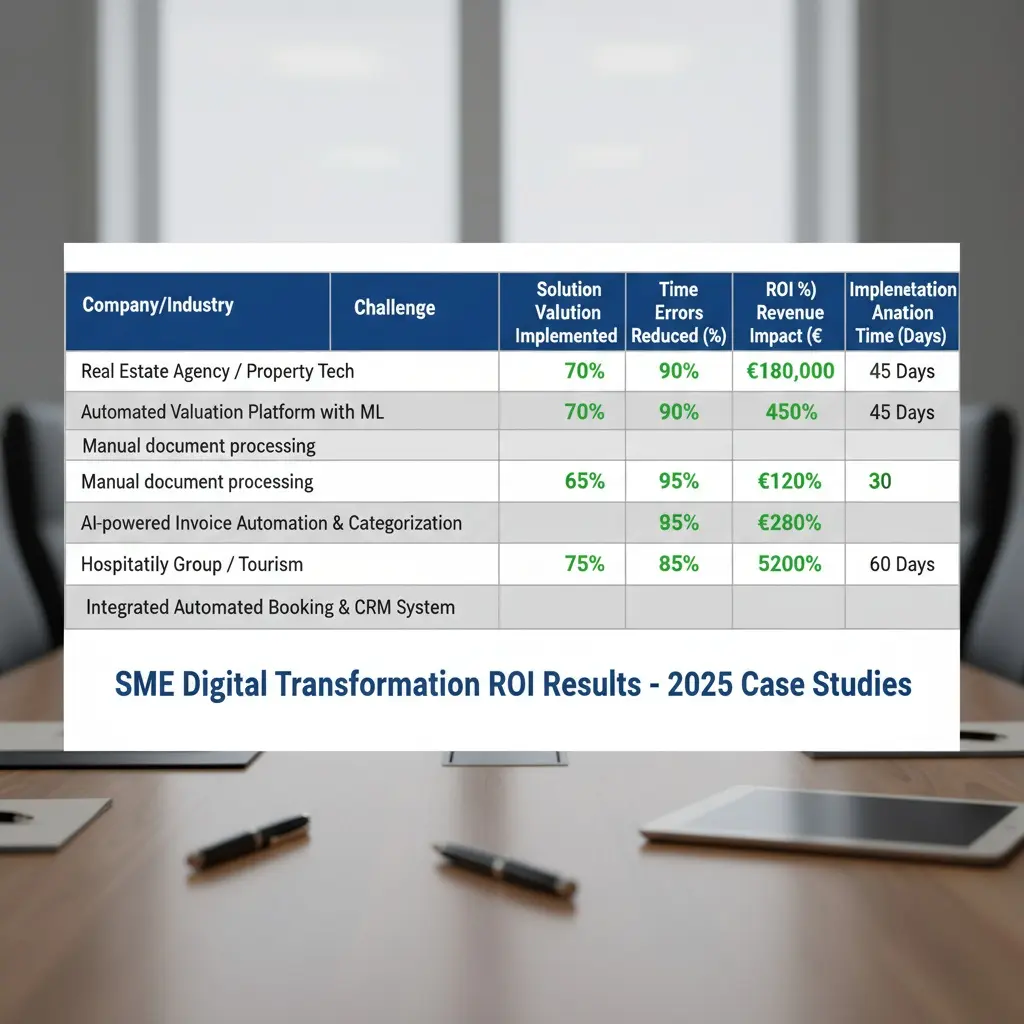 | Company/Industry | Challenge | Solution Valution Implemented | Time Errors Reduced (%) | ROI %) Revenue Impact (€ | Implenetation Anation Time (Days) |
|---|---|---|---|---|---|
| Real Estate Agency / Property Tech | | 70% | 90% | €180,000 | 45 Days |
| Automated Valuation Platform with ML | | 70% | 90% | 450% | 45 Days |
| Manual document processing | | | | | |
| Manual document processing | | 65% | 95% | €120% | 30 |
| AI-powered Invoice Automation & Categorization | | | 85% | €280% | |
| Hospitatily Group / Tourism | | 75% | 85% | 5200% | 60 Days |
| Integrated Automated Booking & CRM System | | | | | |

SME Digital Transformation ROI Results - 2025 Case Studies